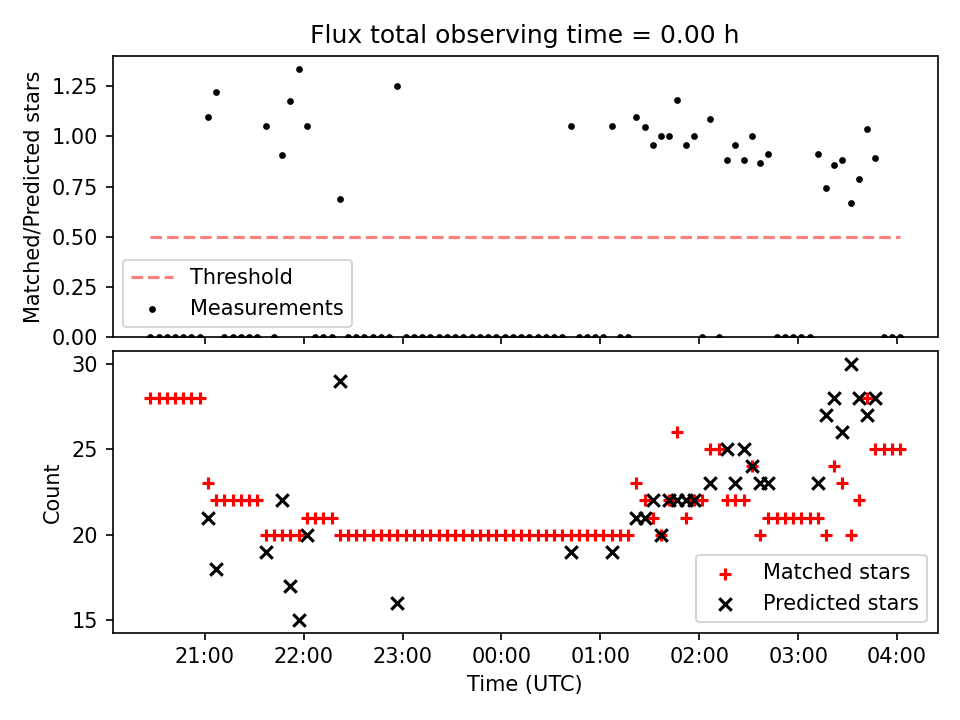 Flux total observing time = 0.00 h

Matched/Predicted stars

1.25
1.00
0.75
0.50
0.25
0.00

Threshold
Measurements

Count

30
25
20
15

Matched stars
Predicted stars

21:00
22:00
23:00
00:00
01:00
02:00
03:00
04:00

Time (UTC)